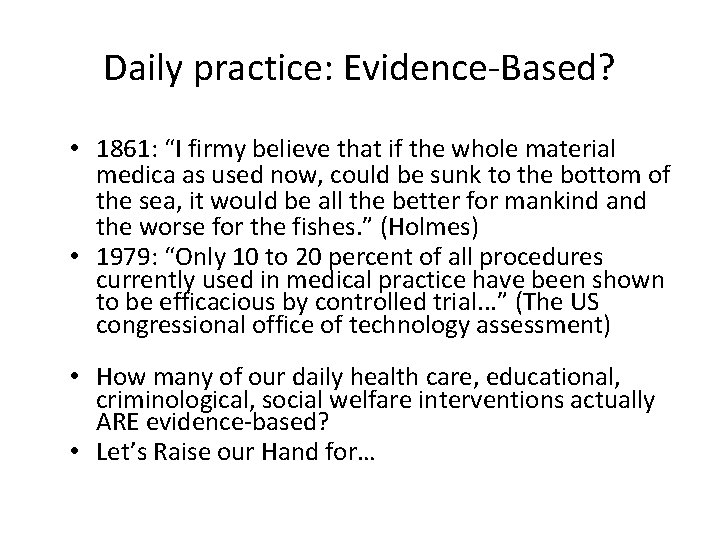 Daily practice: Evidence-Based?

• 1861: “I firmy believe that if the whole material medica as used now, could be sunk to the bottom of the sea, it would be all the better for mankind and the worse for the fishes.” (Holmes)
• 1979: “Only 10 to 20 percent of all procedures currently used in medical practice have been shown to be efficacious by controlled trial…” (The US congressional office of technology assessment)

• How many of our daily health care, educational, criminological, social welfare interventions actually ARE evidence-based?
• Let’s Raise our Hand for…